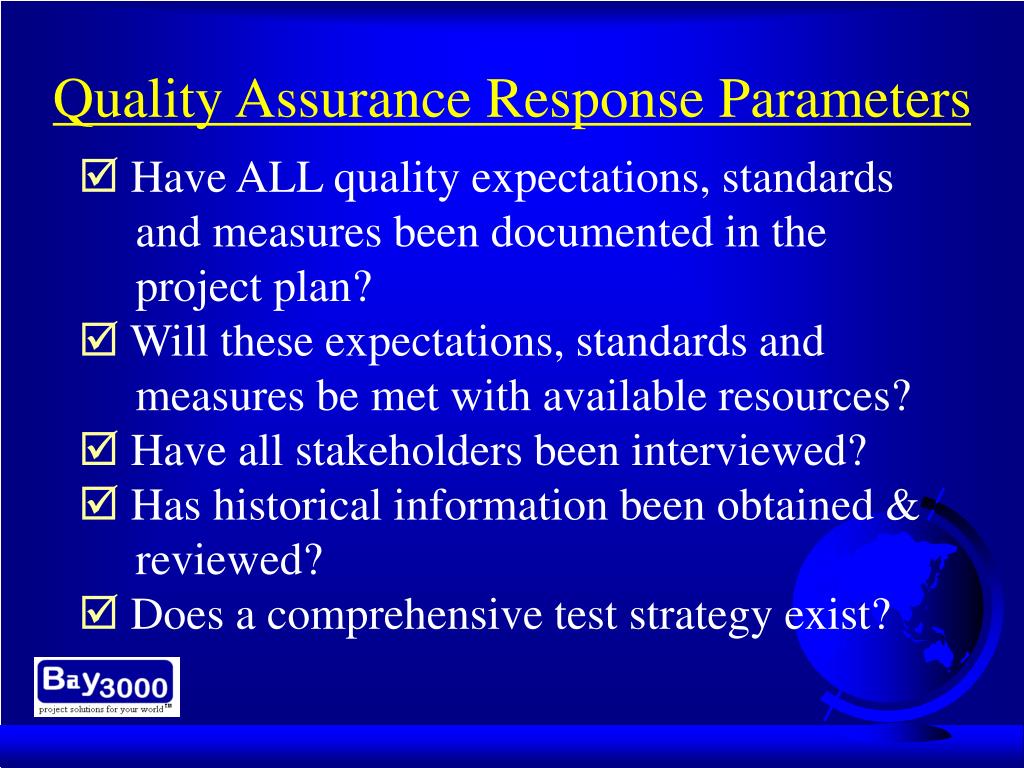 Quality Assurance Response Parameters

☑ Have ALL quality expectations, standards and measures been documented in the project plan?

☑ Will these expectations, standards and measures be met with available resources?

☑ Have all stakeholders been interviewed?

☑ Has historical information been obtained & reviewed?

☑ Does a comprehensive test strategy exist?

Bay3000
project solutions for your world™